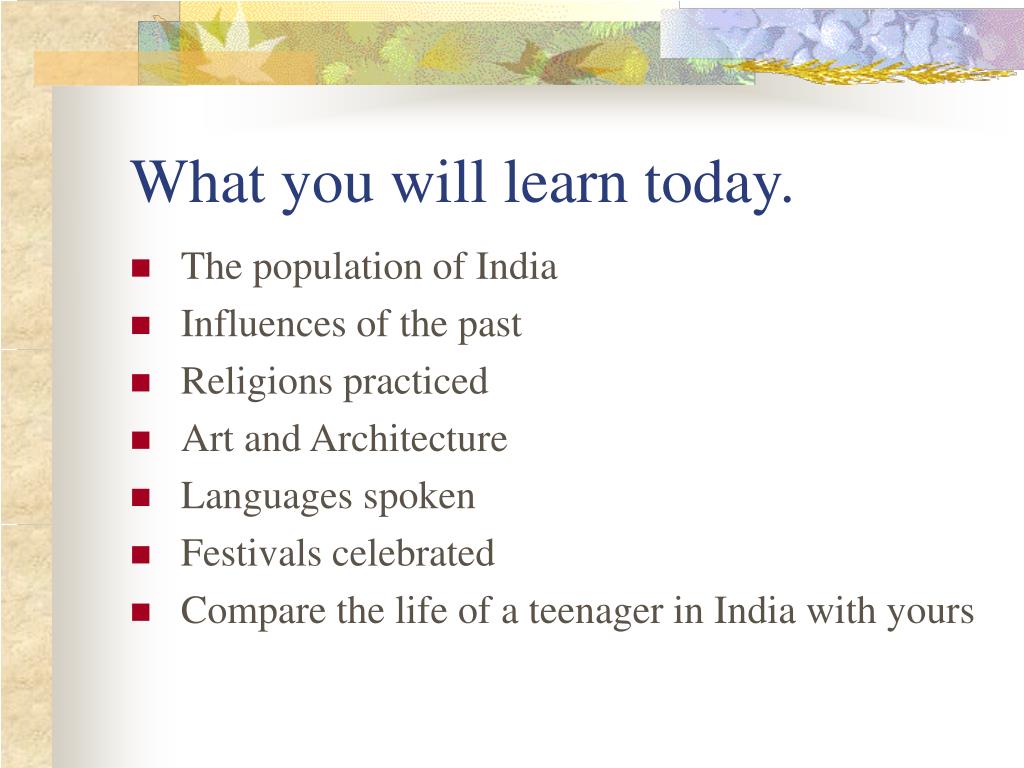 What you will learn today.

- The population of India
- Influences of the past
- Religions practiced
- Art and Architecture
- Languages spoken
- Festivals celebrated
- Compare the life of a teenager in India with yours